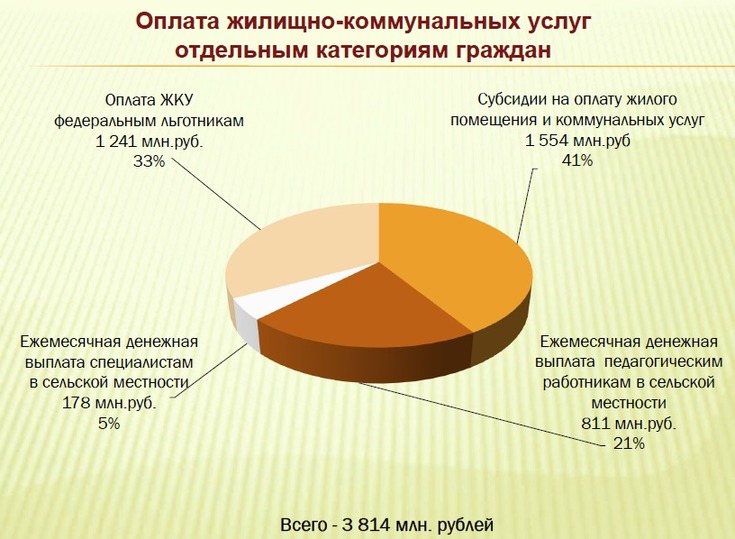 Оплата жилищно-коммунальных услуг отдельным категориям граждан

Оплата ЖКУ федеральным льготникам 1 241 млн.руб. 33%

Субсидии на оплату жилого помещения и коммунальных услуг 1 554 млн.руб 41%

Ежемесячная денежная выплата специалистам в сельской местности 178 млн.руб. 5%

Ежемесячная денежная выплата педагогическим работникам в сельской местности 811 млн.руб. 21%

Всего - 3 814 млн. рублей